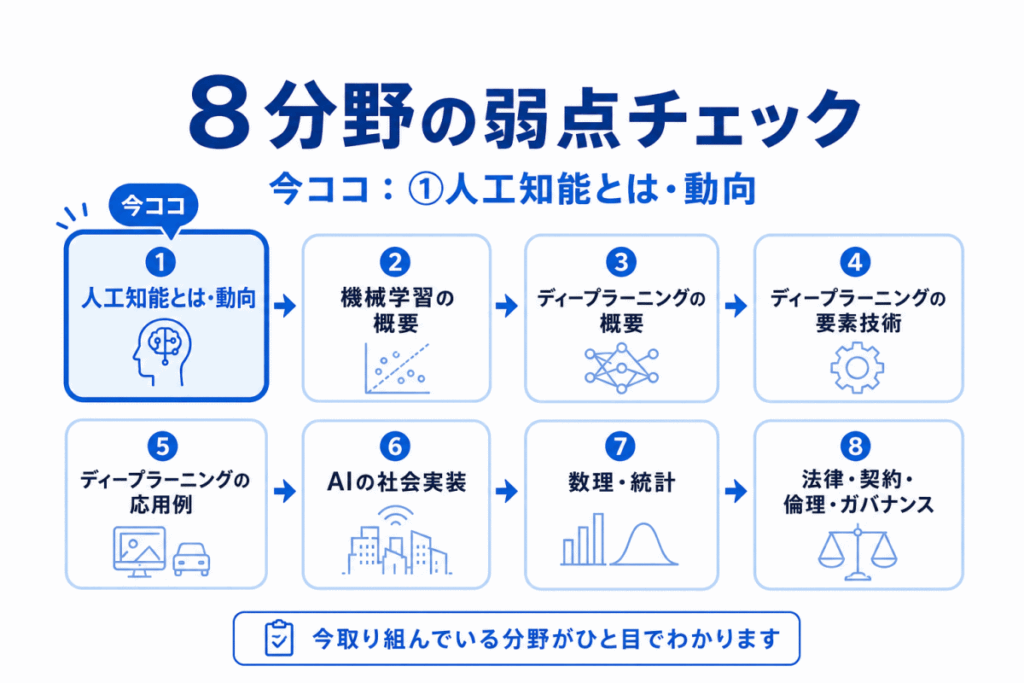 8分野の弱点チェック

今ココ：①人工知能とは・動向

今ココ

1
人工知能とは・動向

2
機械学習の概要

3
ディープラーニングの概要

4
ディープラーニングの要素技術

5
ディープラーニングの応用例

6
AIの社会実装

7
数理・統計

8
法律・契約・倫理・ガバナンス

今取り組んでいる分野がひと目でわかります